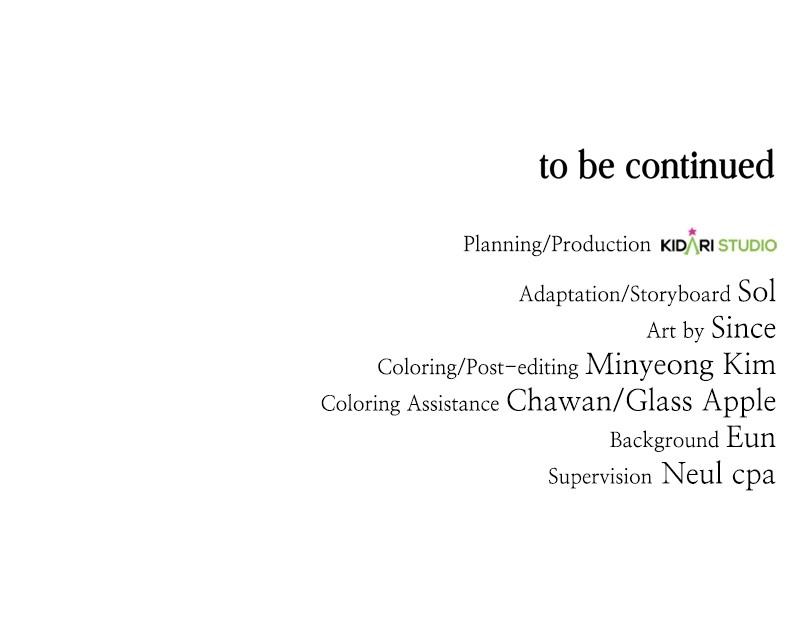 to be continued

Planning/Production KIDARI STUDIO

Adaptation/Storyboard Sol
Art by Since
Coloring/Post-editing Minyeong Kim
Coloring Assistance Chawan/Glass Apple
Background Eun
Supervision Neul cpa